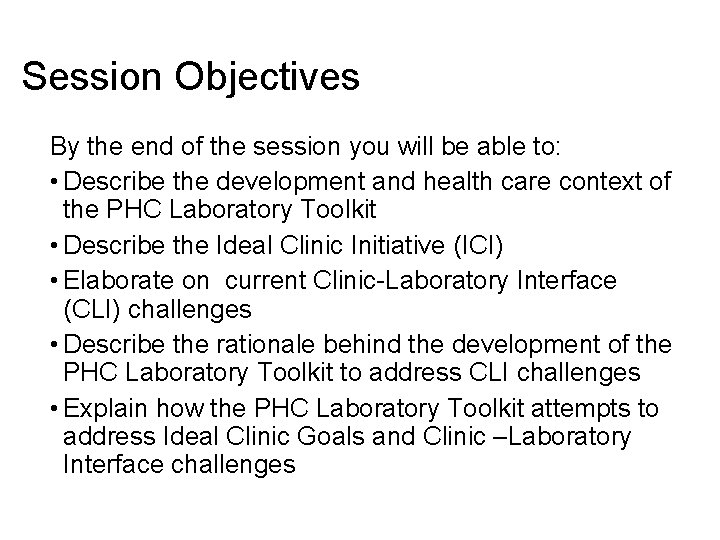 Session Objectives

By the end of the session you will be able to:

• Describe the development and health care context of the PHC Laboratory Toolkit
• Describe the Ideal Clinic Initiative (ICI)
• Elaborate on current Clinic-Laboratory Interface (CLI) challenges
• Describe the rationale behind the development of the PHC Laboratory Toolkit to address CLI challenges
• Explain how the PHC Laboratory Toolkit attempts to address Ideal Clinic Goals and Clinic –Laboratory Interface challenges